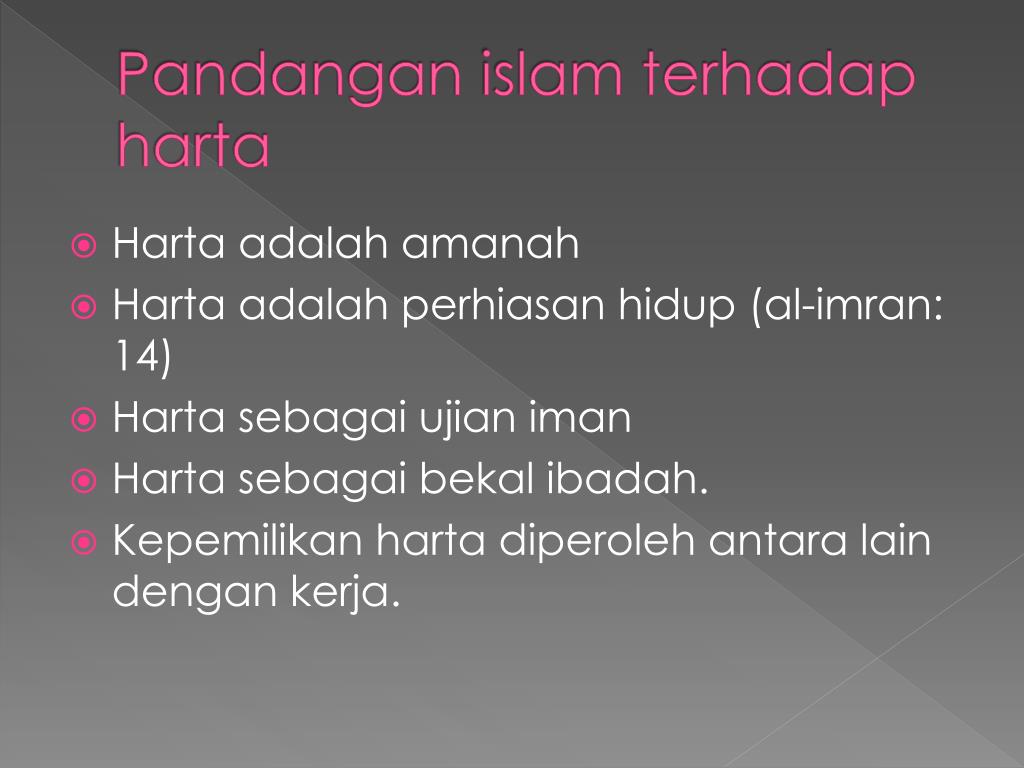 Pandangan islam terhadap harta

Harta adalah amanah
Harta adalah perhiasan hidup (al-imran: 14)
Harta sebagai ujian iman
Harta sebagai bekal ibadah.
Kepemilikan harta diperoleh antara lain dengan kerja.